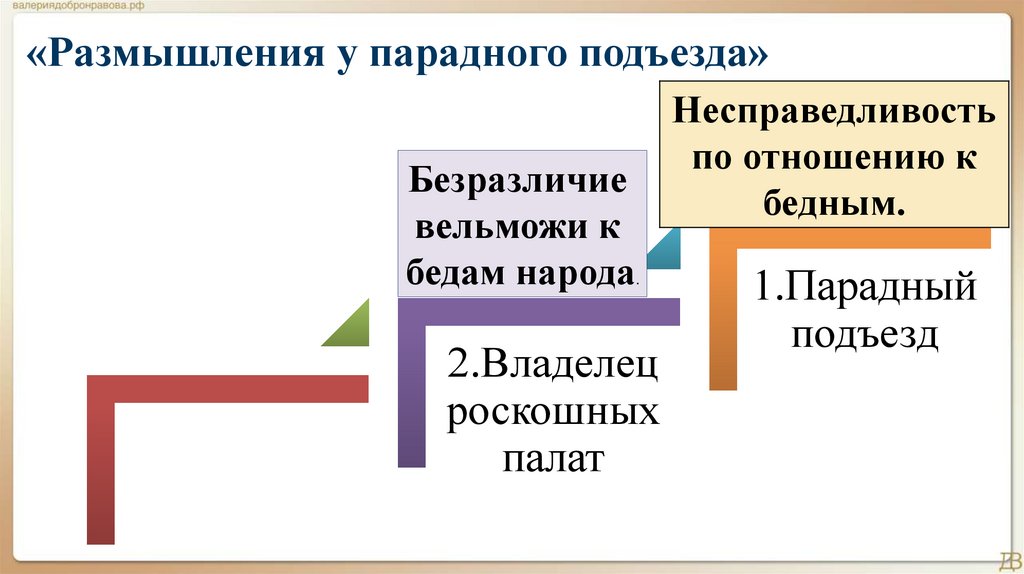 валериядобронравова.рф

«Размышления у парадного подъезда»

Несправедливость по отношению к бедным.

Безразличие вельможи к бедам народа.

1.Парадный подъезд

2.Владелец роскошных палат

ДВ